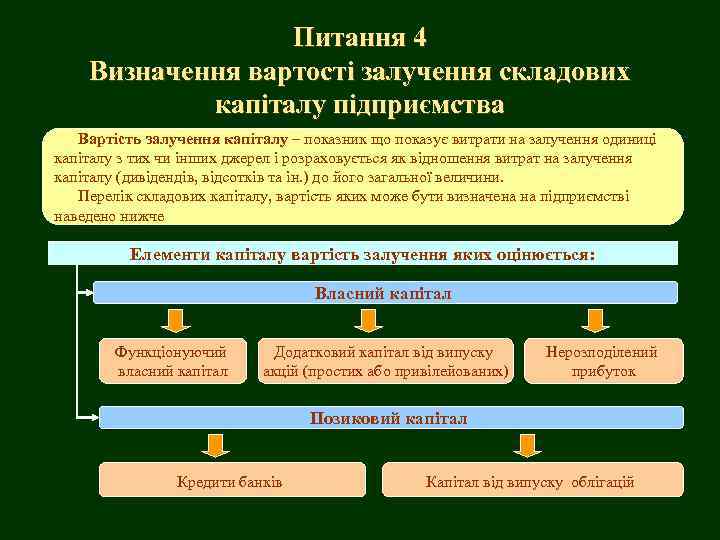 Питання 4
Визначення вартості залучення складових капіталу підприємства

Вартість залучення капіталу – показник що показує витрати на залучення одиниці капіталу з тих чи інших джерел і розраховується як відношення витрат на залучення капіталу (дивідендів, відсотків та ін.) до його загальної величини.

Перелік складових капіталу, вартість яких може бути визначена на підприємстві наведено нижче

Елементи капіталу вартість залучення яких оцінюється:

Власний капітал

Функціонуючий власний капітал

Додатковий капітал від випуску акцій (простих або привілейованих)

Нерозподілений прибуток

Позиковий капітал

Кредити банків

Капітал від випуску облігацій